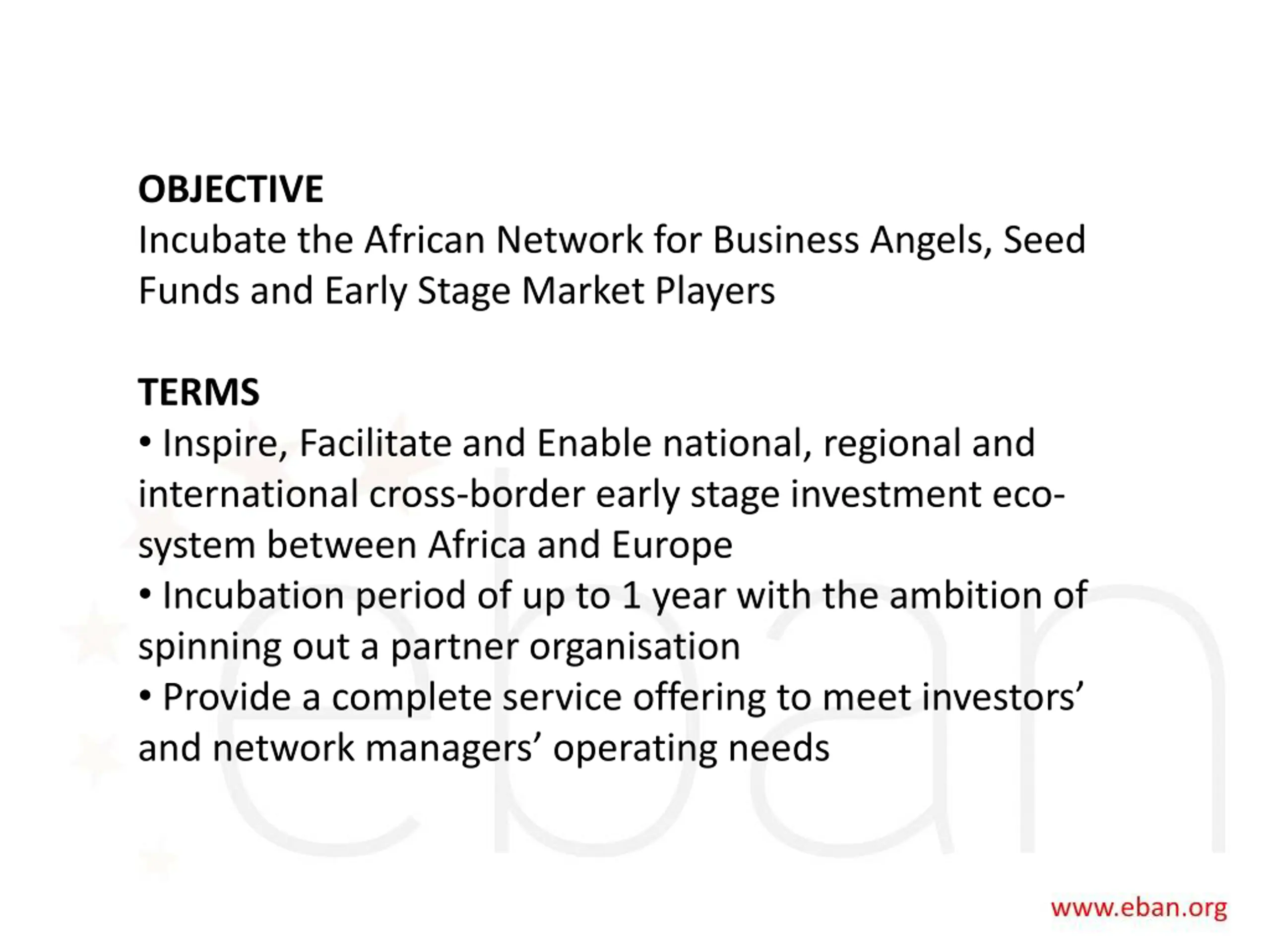 OBJECTIVE
Incubate the African Network for Business Angels, Seed Funds and Early Stage Market Players

TERMS
• Inspire, Facilitate and Enable national, regional and international cross-border early stage investment eco-system between Africa and Europe
• Incubation period of up to 1 year with the ambition of spinning out a partner organisation
• Provide a complete service offering to meet investors' and network managers' operating needs

eban

www.eban.org